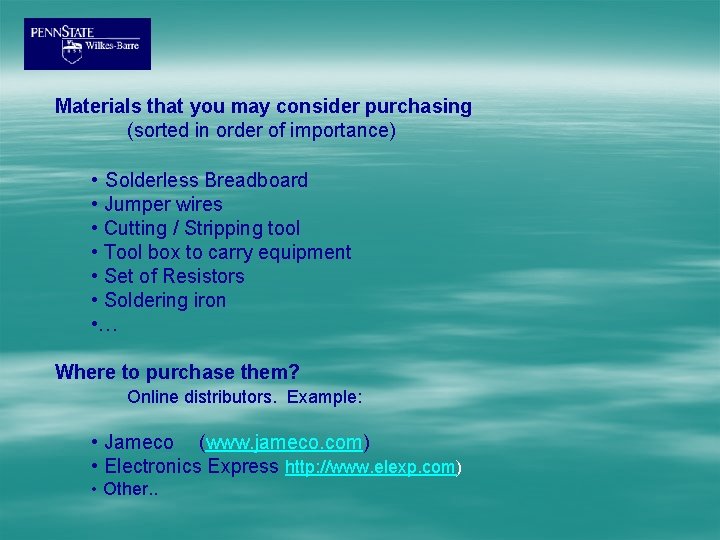 PENNSTATE
Wilkes-Barre

Materials that you may consider purchasing
(sorted in order of importance)

• Solderless Breadboard
• Jumper wires
• Cutting / Stripping tool
• Tool box to carry equipment
• Set of Resistors
• Soldering iron
•…

Where to purchase them?
Online distributors. Example:

• Jameco (www.jameco.com)
• Electronics Express http://www.elexp.com)
• Other..